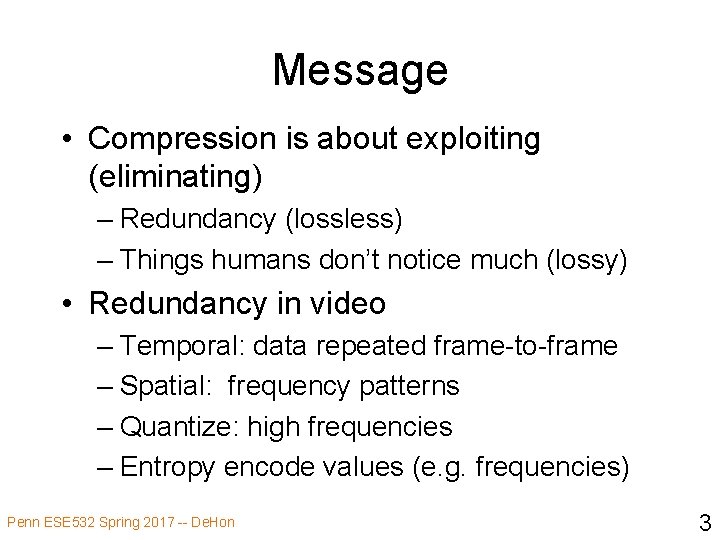 Message

• Compression is about exploiting (eliminating)
– Redundancy (lossless)
– Things humans don't notice much (lossy)

• Redundancy in video
– Temporal: data repeated frame-to-frame
– Spatial: frequency patterns
– Quantize: high frequencies
– Entropy encode values (e.g. frequencies)

Penn ESE532 Spring 2017 -- DeHon

3